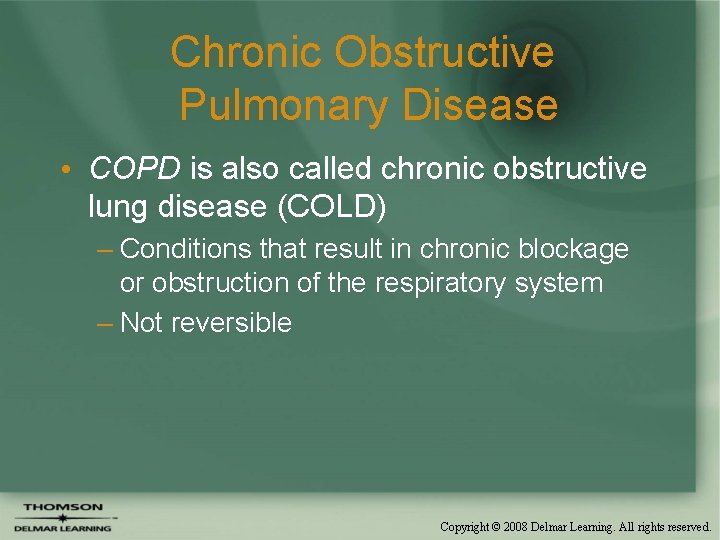 Chronic Obstructive Pulmonary Disease

• COPD is also called chronic obstructive lung disease (COLD)
– Conditions that result in chronic blockage or obstruction of the respiratory system
– Not reversible

THOMSON
DELMAR LEARNING

Copyright © 2008 Delmar Learning. All rights reserved.